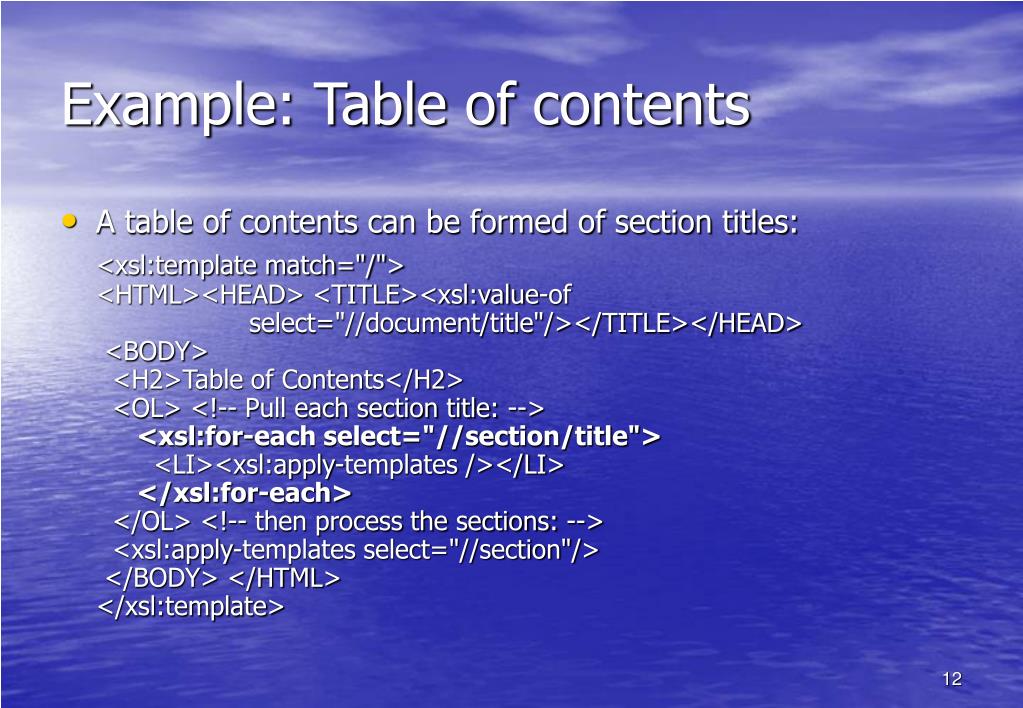 Example: Table of contents

• A table of contents can be formed of section titles:

<xsl:template match="/">
<HTML><HEAD> <TITLE><xsl:value-of select="//document/title"/></TITLE></HEAD>
<BODY>
<H2>Table of Contents</H2>
<OL> <!-- Pull each section title: -->
<xsl:for-each select="//section/title">
<LI><xsl:apply-templates /></LI>
</xsl:for-each>
</OL> <!-- then process the sections: -->
<xsl:apply-templates select="//section"/>
</BODY> </HTML>
</xsl:template>

12